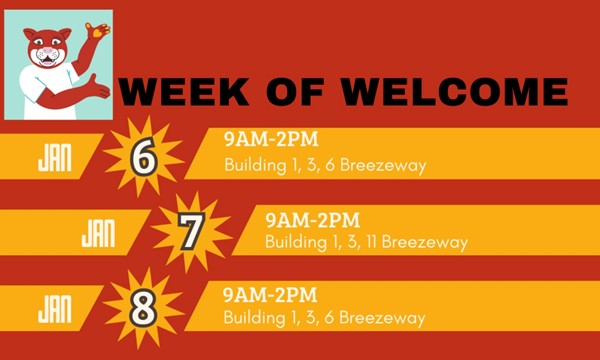 WEEK OF WELCOME

JAN 6
9AM-2PM
Building 1, 3, 6 Breezeway

JAN 7
9AM-2PM
Building 1, 3, 11 Breezeway

JAN 8
9AM-2PM
Building 1, 3, 6 Breezeway